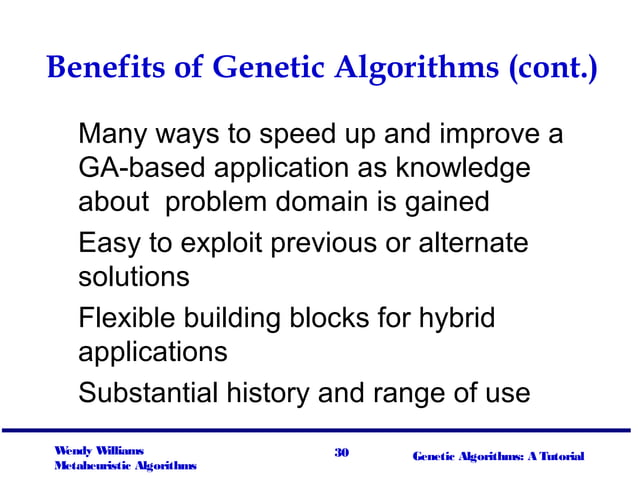 Benefits of Genetic Algorithms (cont.)

Many ways to speed up and improve a GA-based application as knowledge about problem domain is gained

Easy to exploit previous or alternate solutions

Flexible building blocks for hybrid applications

Substantial history and range of use

Wendy Williams
Metaheuristic Algorithms

30

Genetic Algorithms: A Tutorial